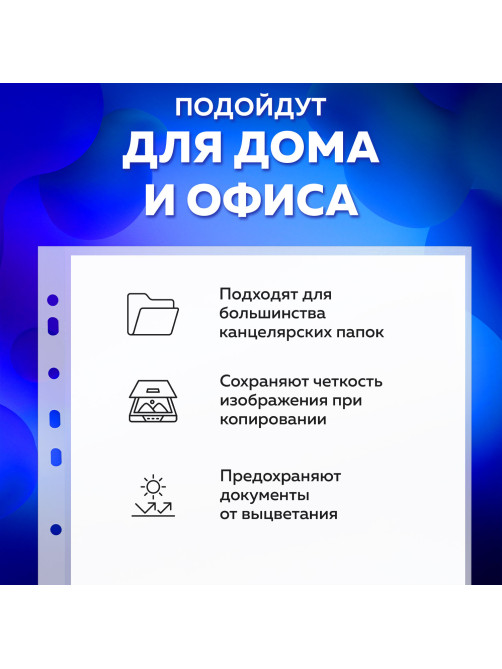 ПОДОЙДУТ
ДЛЯ ДОМА
И ОФИСА

Подходят для большинства канцелярских папок

Сохраняют четкость изображения при копировании

Предохраняют документы от выцветания